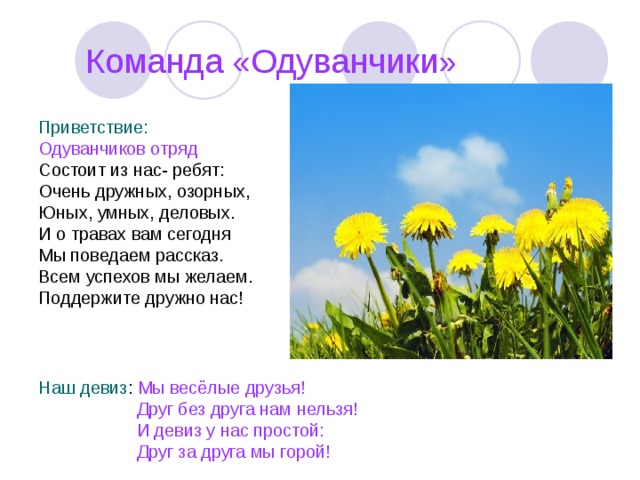 Команда «Одуванчики»

Приветствие:
Одуванчиков отряд
Состоит из нас- ребят:
Очень дружных, озорных,
Юных, умных, деловых.
И о травах вам сегодня
Мы поведаем рассказ.
Всем успехов мы желаем.
Поддержите дружно нас!

Наш девиз: Мы весёлые друзья!
Друг без друга нам нельзя!
И девиз у нас простой:
Друг за друга мы горой!